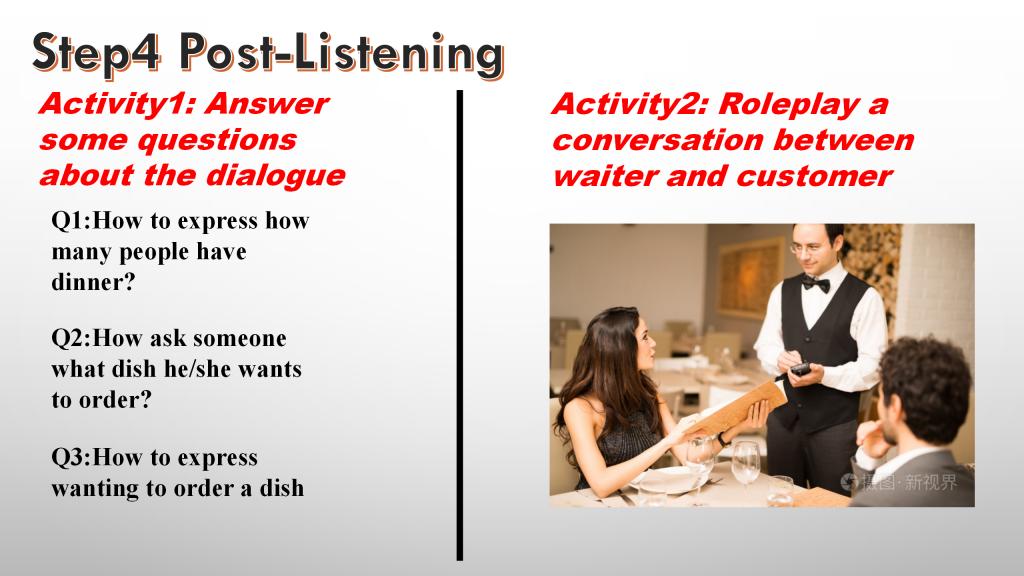 Step4 Post-Listening

Activity1: Answer some questions about the dialogue

Q1:How to express how many people have dinner?

Q2:How ask someone what dish he/she wants to order?

Q3:How to express wanting to order a dish

Activity2: Roleplay a conversation between waiter and customer

摄图·新视界